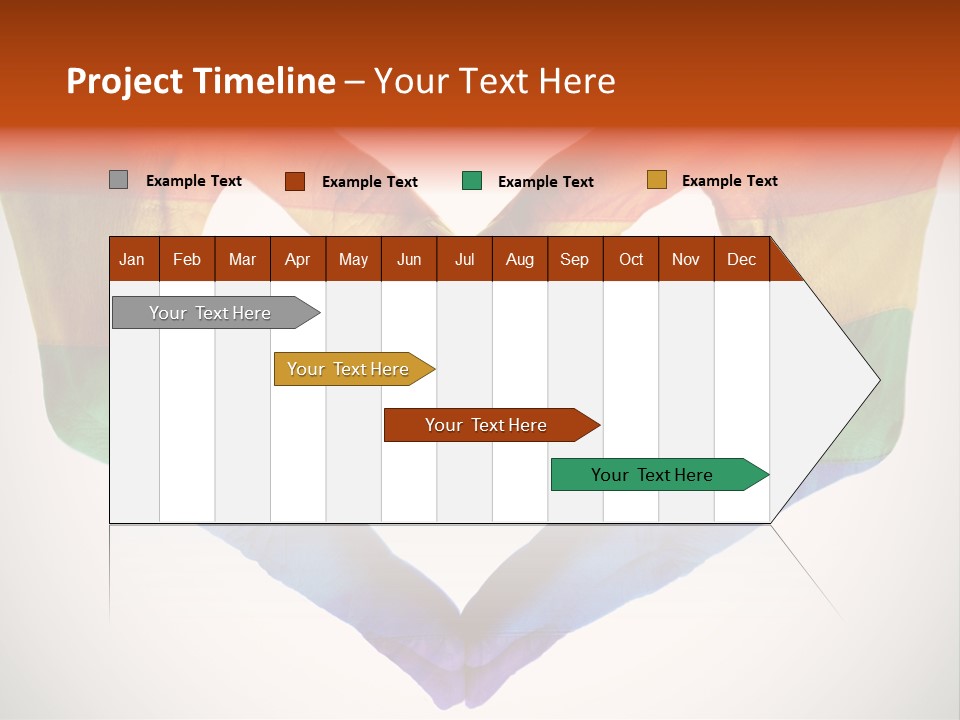 Project Timeline – Your Text Here

Example Text Example Text Example Text Example Text

| Jan | Feb | Mar | Apr | May | Jun | Jul | Aug | Sep | Oct | Nov | Dec |
|---|---|---|---|---|---|---|---|---|---|---|---|

Your Text Here

Your Text Here

Your Text Here

Your Text Here